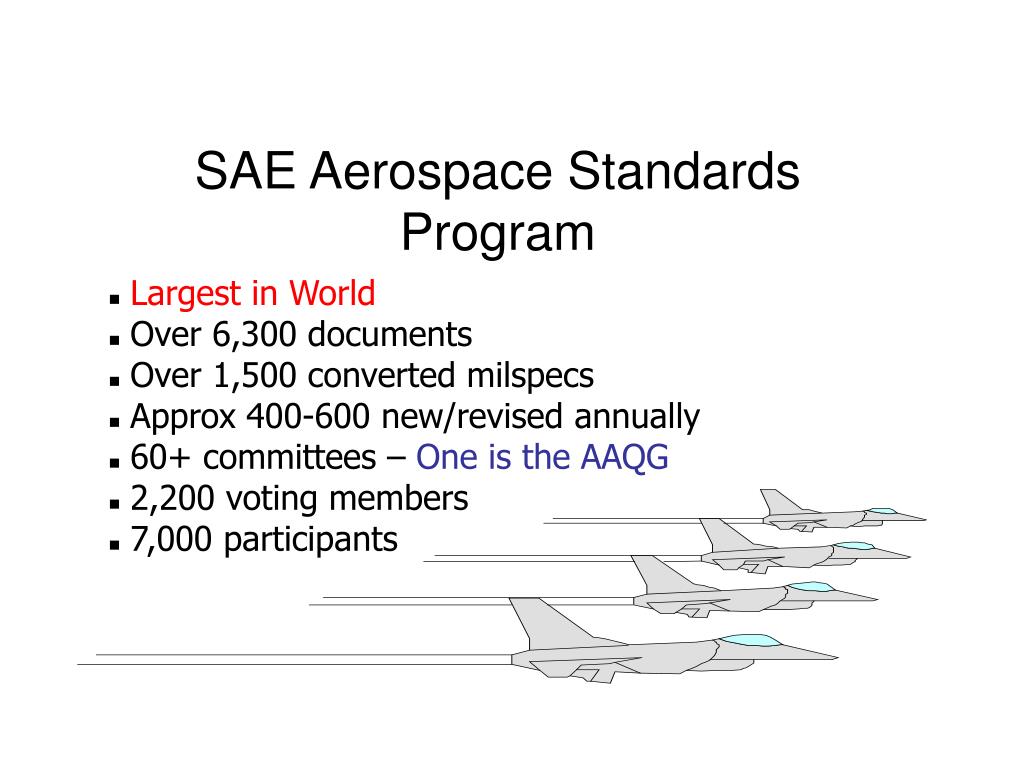 SAE Aerospace Standards Program

- Largest in World
- Over 6,300 documents
- Over 1,500 converted milspecs
- Approx 400-600 new/revised annually
- 60+ committees – One is the AAQG
- 2,200 voting members
- 7,000 participants